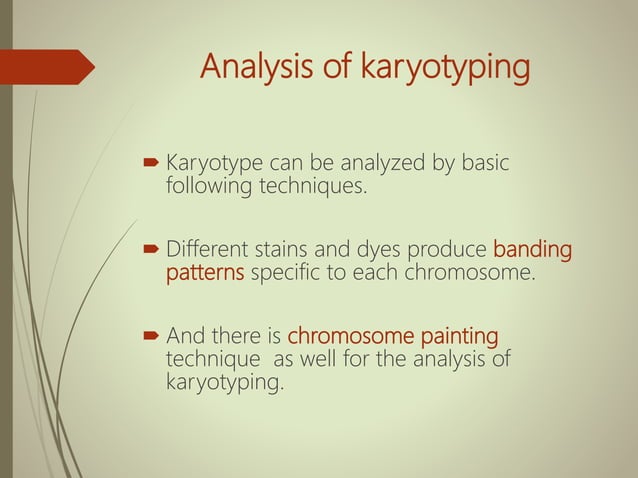 Analysis of karyotyping

Karyotype can be analyzed by basic following techniques.

Different stains and dyes produce banding patterns specific to each chromosome.

And there is chromosome painting technique as well for the analysis of karyotyping.